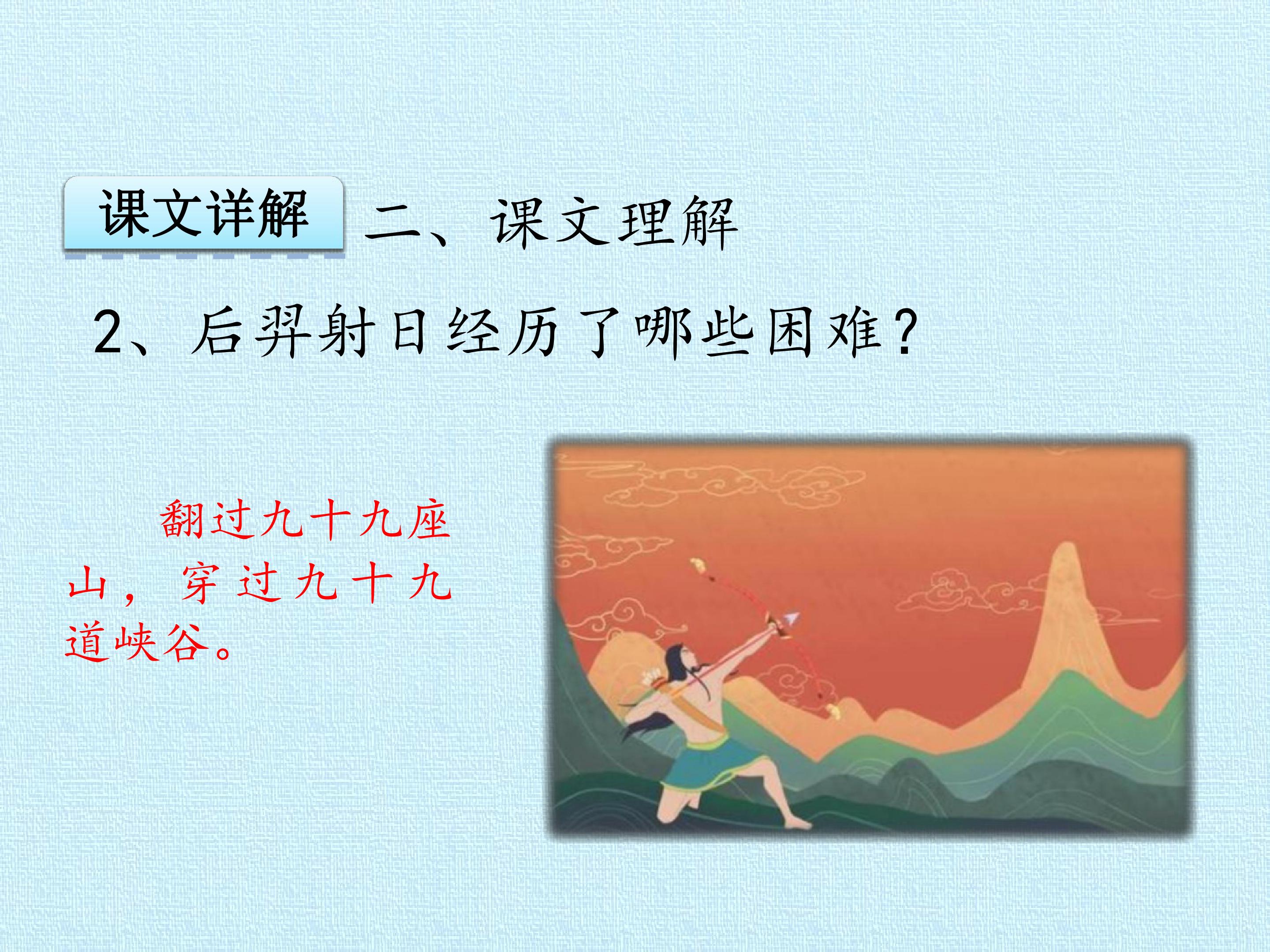 课文详解

二、课文理解

2、后羿射日经历了哪些困难？

翻过九十九座山，穿过九十九道峡谷。